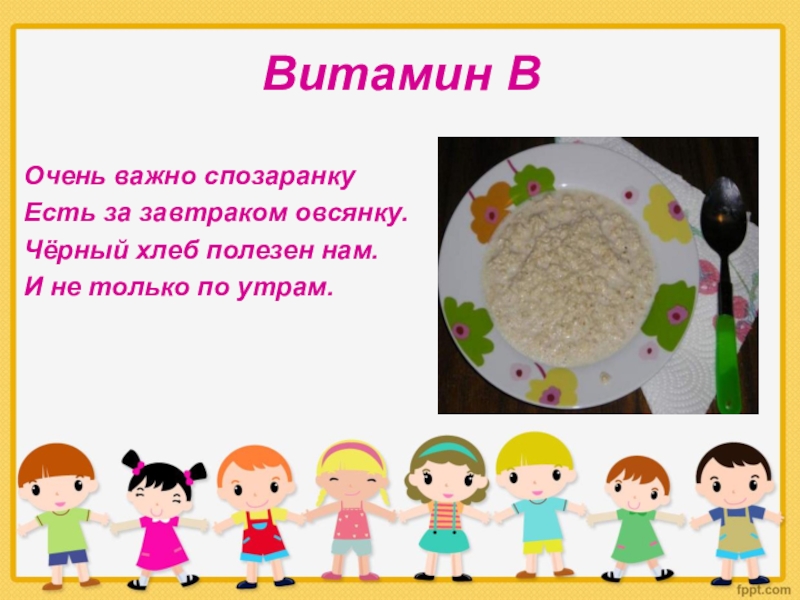 Витамин В

Очень важно спозаранку
Есть за завтраком овсянку.
Чёрный хлеб полезен нам.
И не только по утрам.

fppt.com